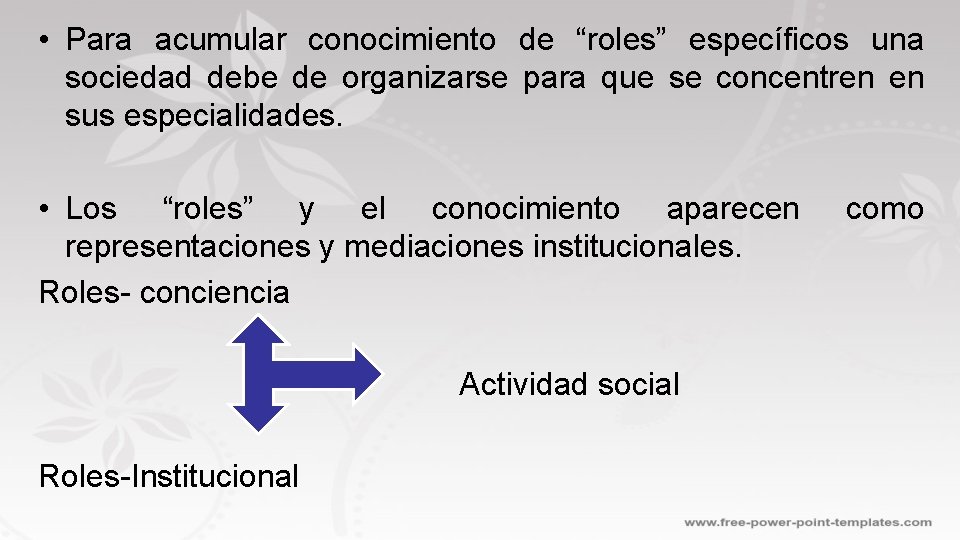 • Para acumular conocimiento de “roles” específicos una sociedad debe de organizarse para que se concentren en sus especialidades.

• Los “roles” y el conocimiento aparecen como representaciones y mediaciones institucionales.

Roles- conciencia

Actividad social

Roles-Institucional

www.free-power-point-templates.com